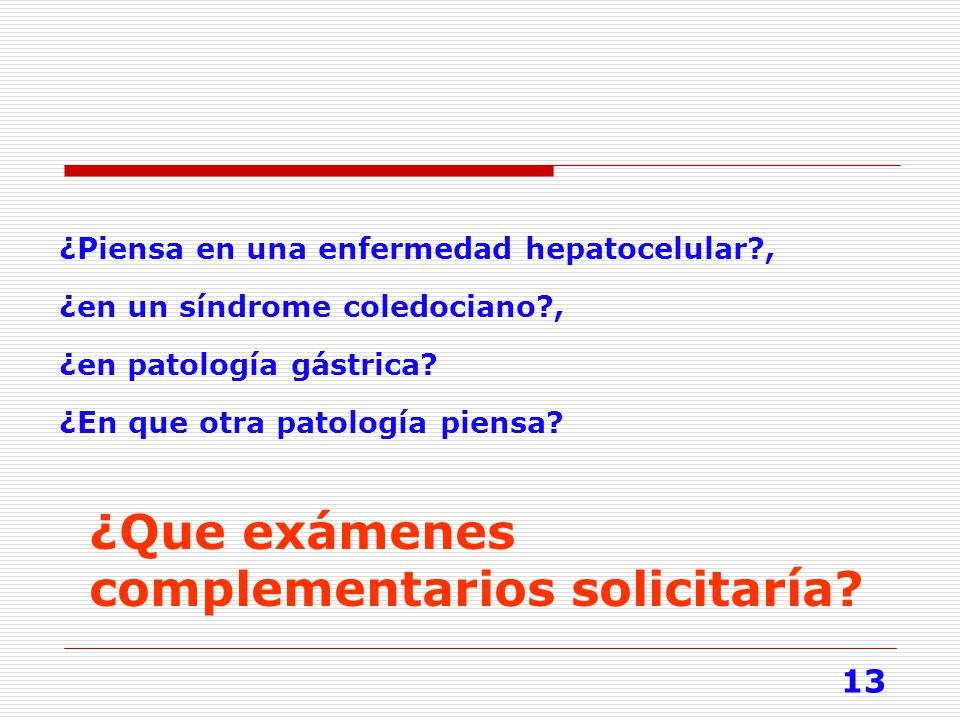 ¿Piensa en una enfermedad hepatocelular?,

¿en un síndrome coledociano?,

¿en patología gástrica?

¿En que otra patología piensa?

¿Que exámenes complementarios solicitaría?

13